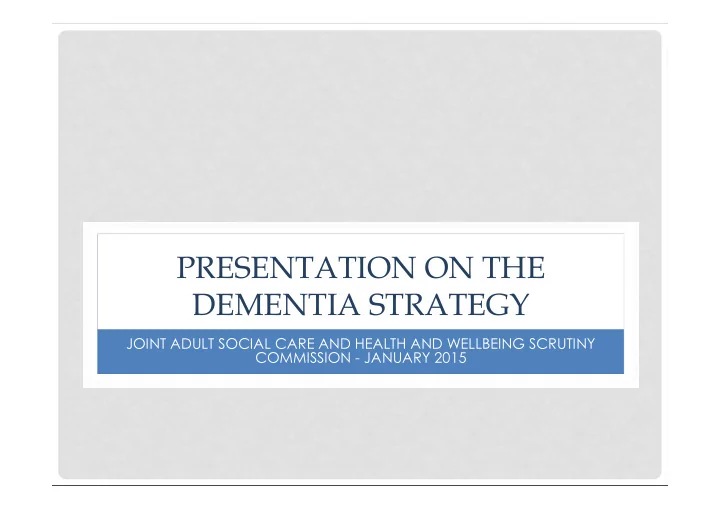 PRESENTATION ON THE DEMENTIA STRATEGY

JOINT ADULT SOCIAL CARE AND HEALTH AND WELLBEING SCRUTINY COMMISSION - JANUARY 2015